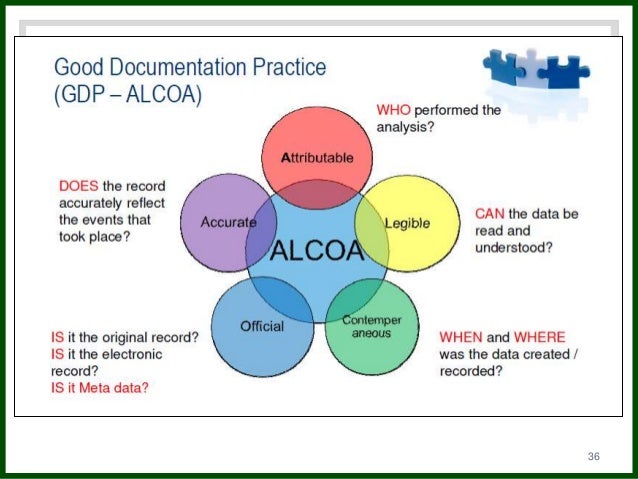 Good Documentation Practice
(GDP – ALCOA)

WHO performed the analysis?

Attributable

DOES the record accurately reflect the events that took place?

Accurate

ALCOA

Legible

CAN the data be read and understood?

Official

Contemper aneous

IS it the original record?
IS it the electronic record?
IS it Meta data?

WHEN and WHERE was the data created / recorded?

36